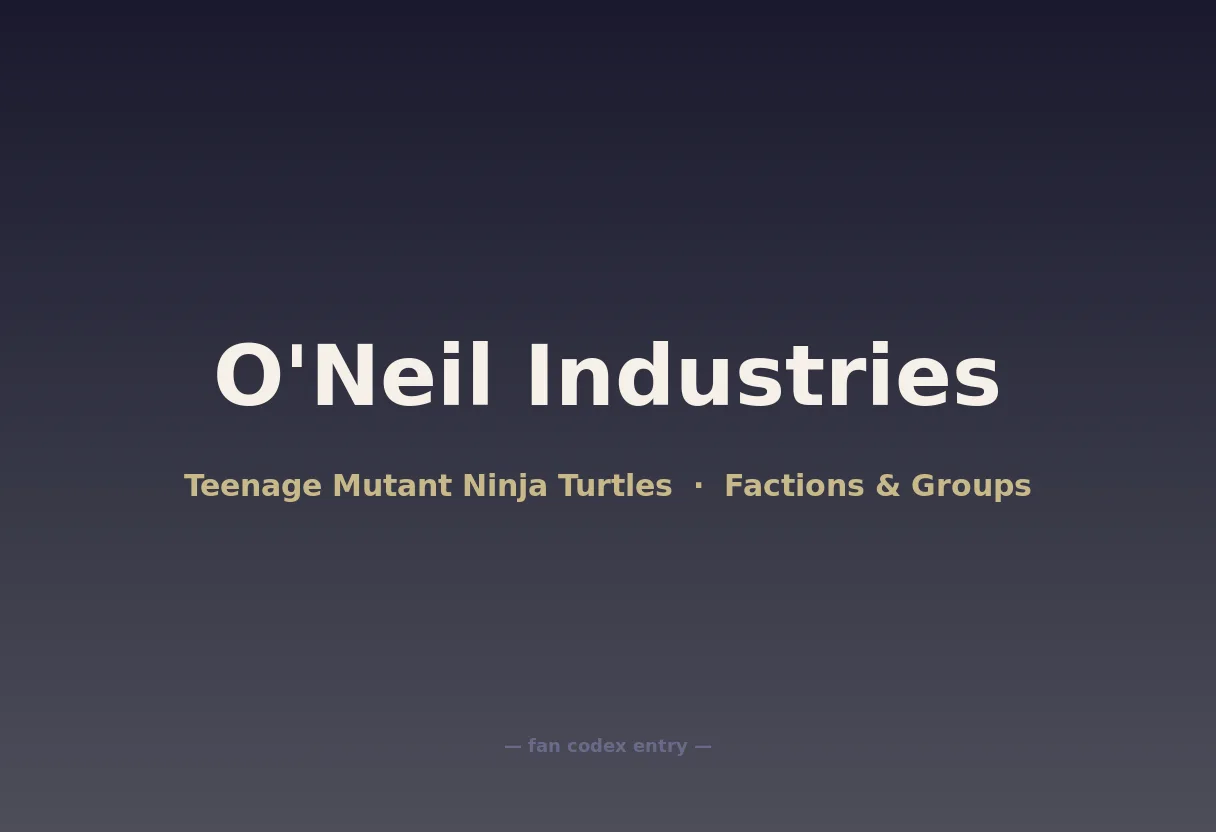 O'Neil Industries

Teenage Mutant Ninja Turtles · Factions & Groups

— fan codex entry —